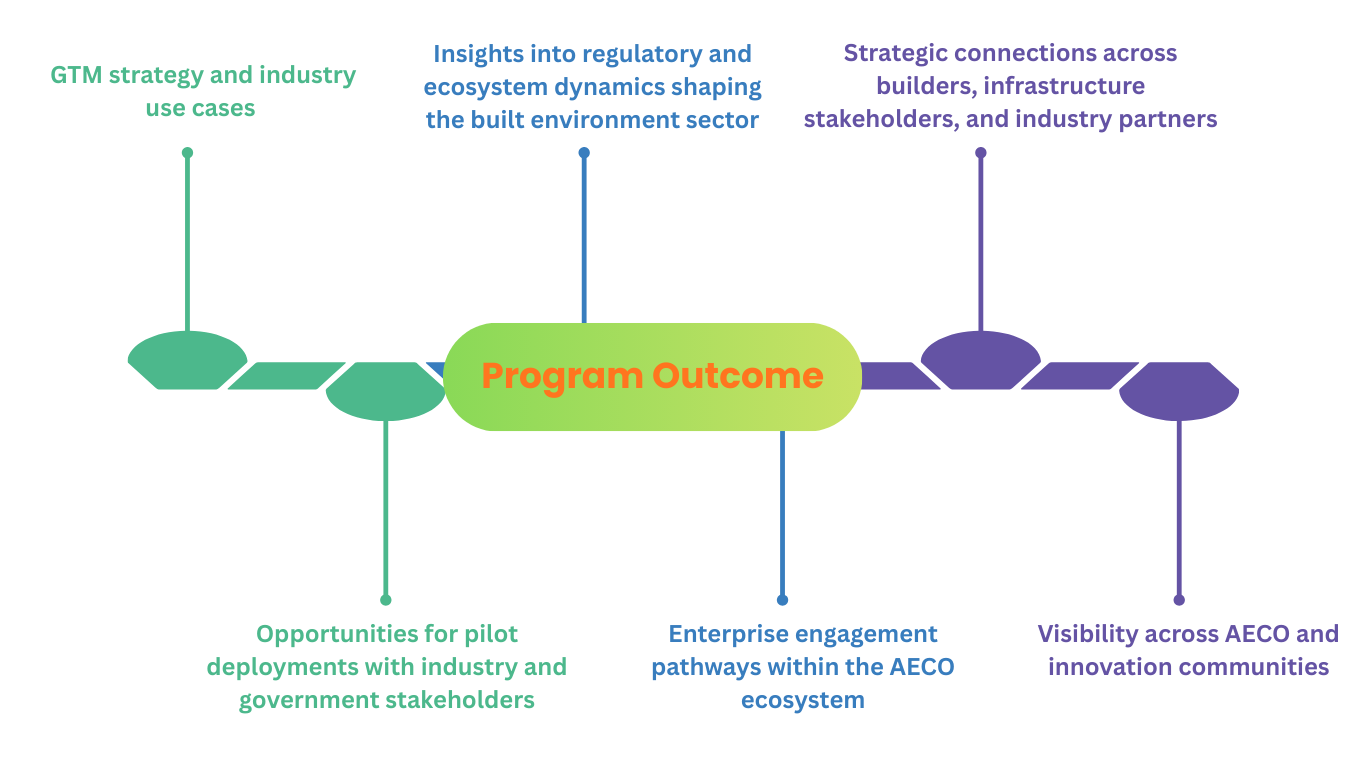 GTM strategy and industry use cases

Insights into regulatory and ecosystem dynamics shaping the built environment sector

Strategic connections across builders, infrastructure stakeholders, and industry partners

Program Outcome

Opportunities for pilot deployments with industry and government stakeholders

Enterprise engagement pathways within the AECO ecosystem

Visibility across AECO and innovation communities